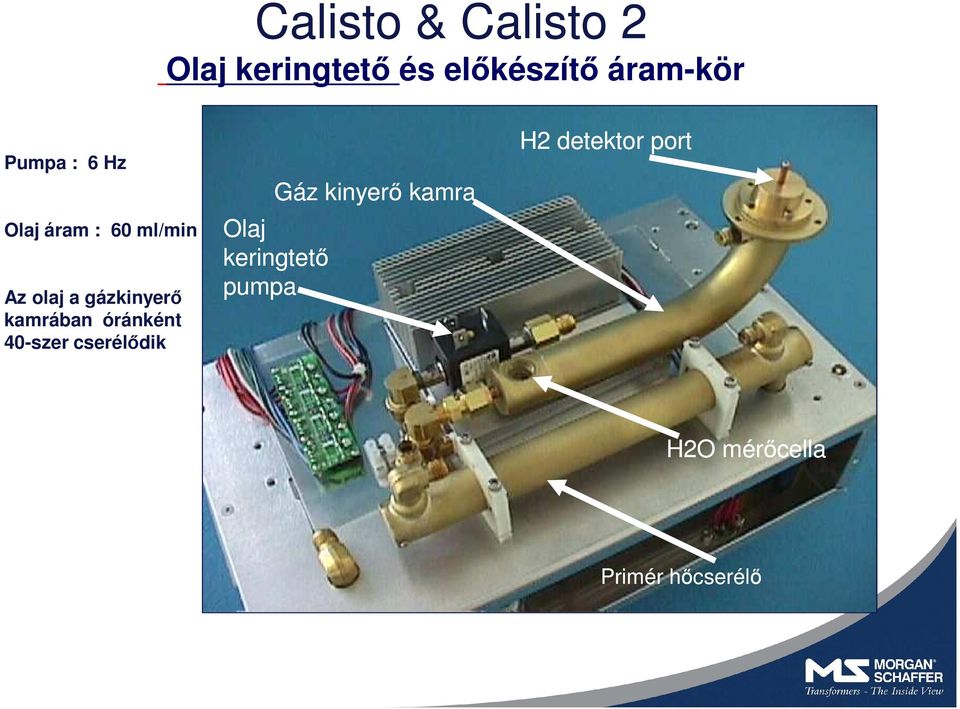 Calisto & Calisto 2
Olaj keringtető és előkészítő áram-kör

Pumpa : 6 Hz

Olaj áram : 60 ml/min

Az olaj a gázkinyerő kamrában óránként 40-szer cserélődik

H2 detektor port

Gáz kinyerő kamra

Olaj keringtető pumpa

H2O mérőcella

Primér hőcserélő

MS MORGAN SCHAFFER
Transformers - The Inside View